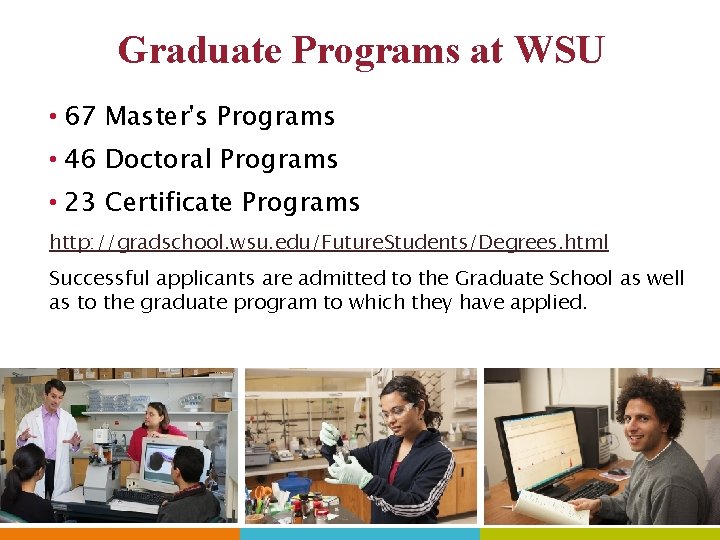 Graduate Programs at WSU

• 67 Master's Programs

• 46 Doctoral Programs

• 23 Certificate Programs

http://gradschool.wsu.edu/FutureStudents/Degrees.html

Successful applicants are admitted to the Graduate School as well as to the graduate program to which they have applied.